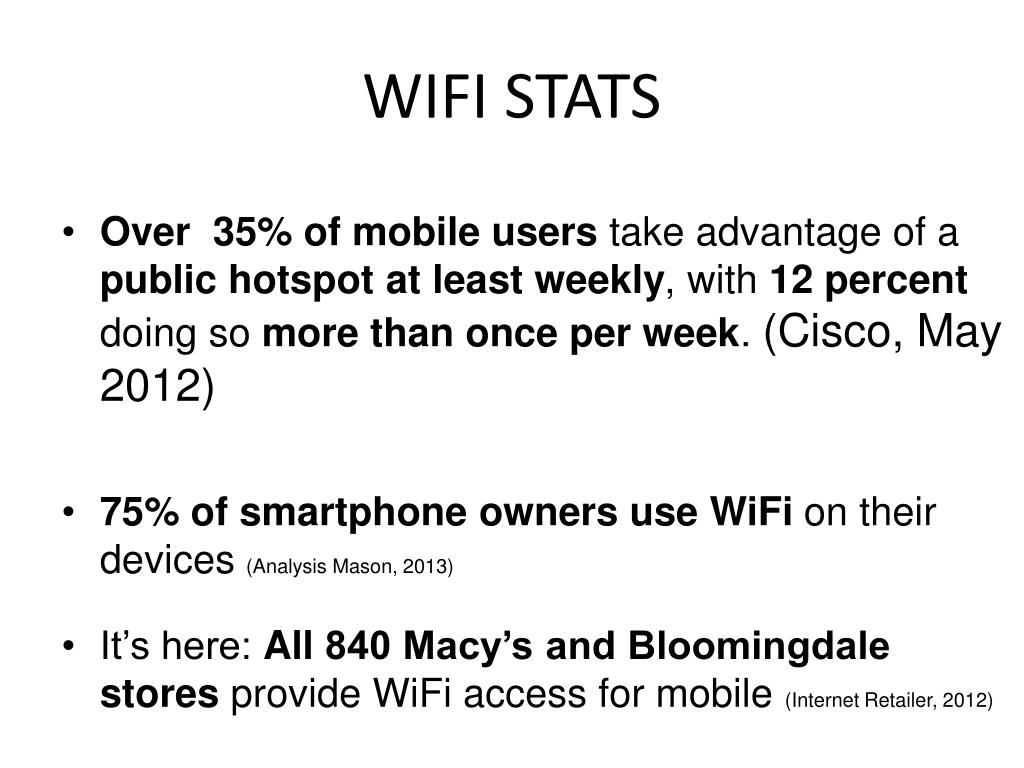 WIFI STATS

• Over 35% of mobile users take advantage of a public hotspot at least weekly, with 12 percent doing so more than once per week. (Cisco, May 2012)

• 75% of smartphone owners use WiFi on their devices (Analysis Mason, 2013)

• It's here: All 840 Macy's and Bloomingdale stores provide WiFi access for mobile (Internet Retailer, 2012)